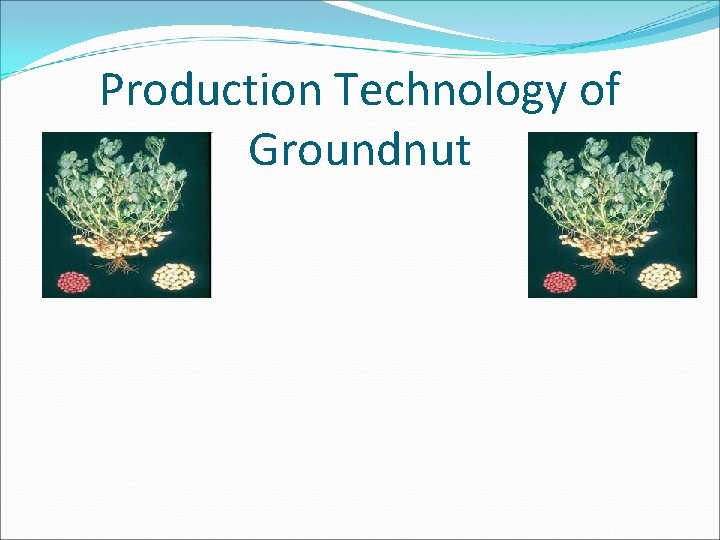 Production Technology of Groundnut